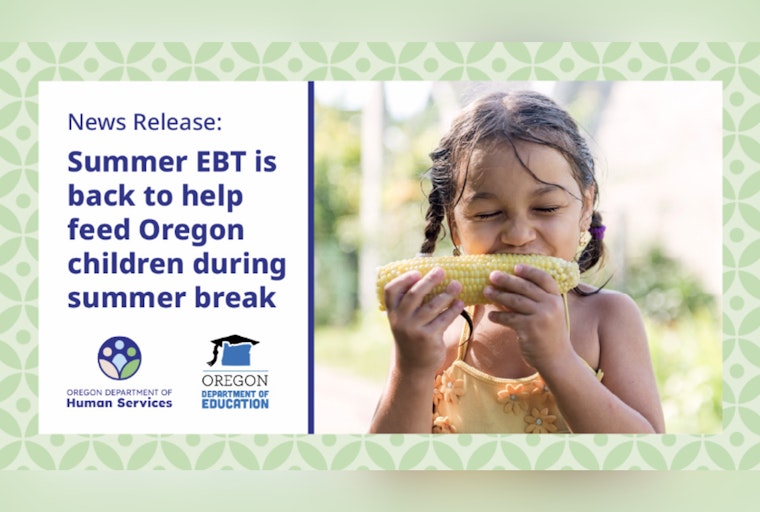 News Release:

Summer EBT is back to help feed Oregon children during summer break

OREGON DEPARTMENT OF
Human Services

OREGON
DEPARTMENT OF
EDUCATION